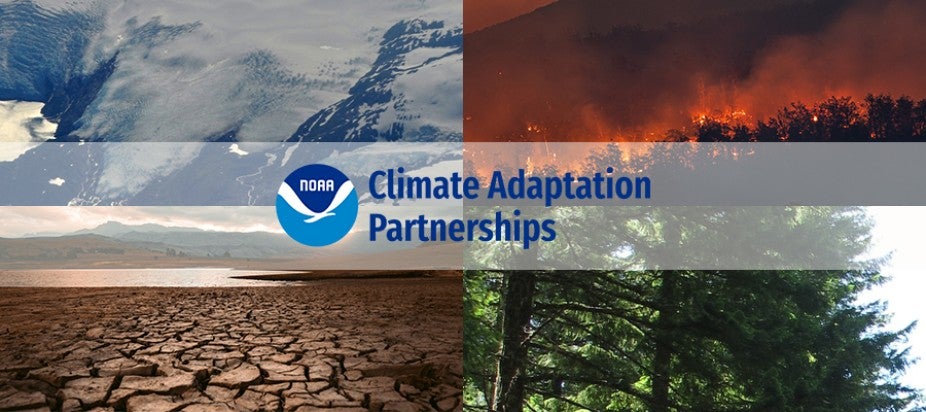 NOAA
Climate Adaptation Partnerships